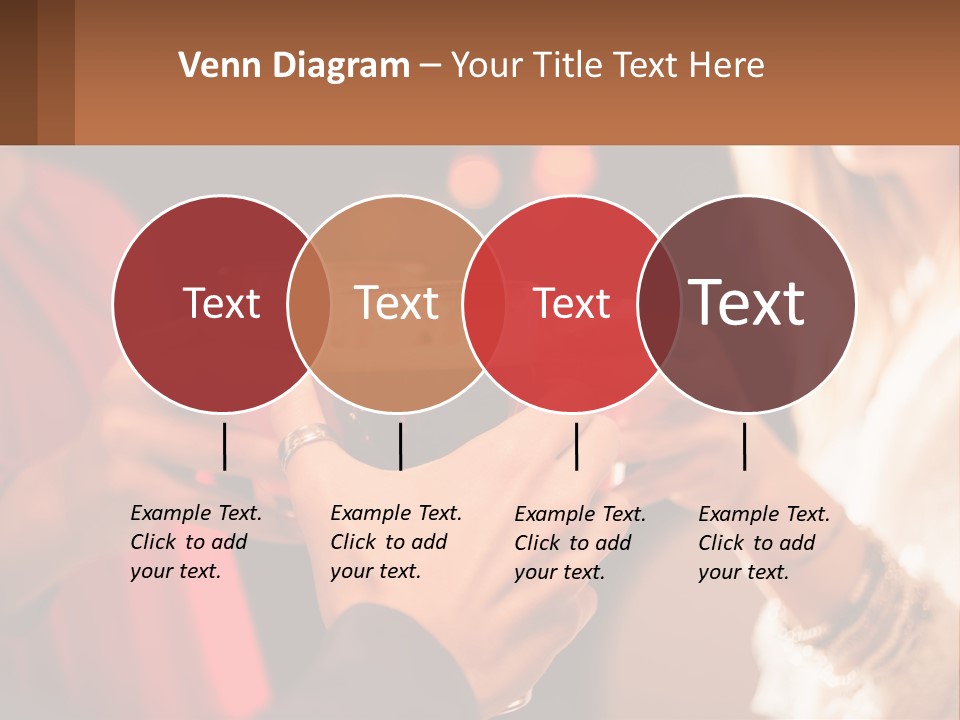 Venn Diagram – Your Title Text Here

Text

Text

Text

Text

Example Text. Click to add your text.

Example Text. Click to add your text.

Example Text. Click to add your text.

Example Text. Click to add your text.